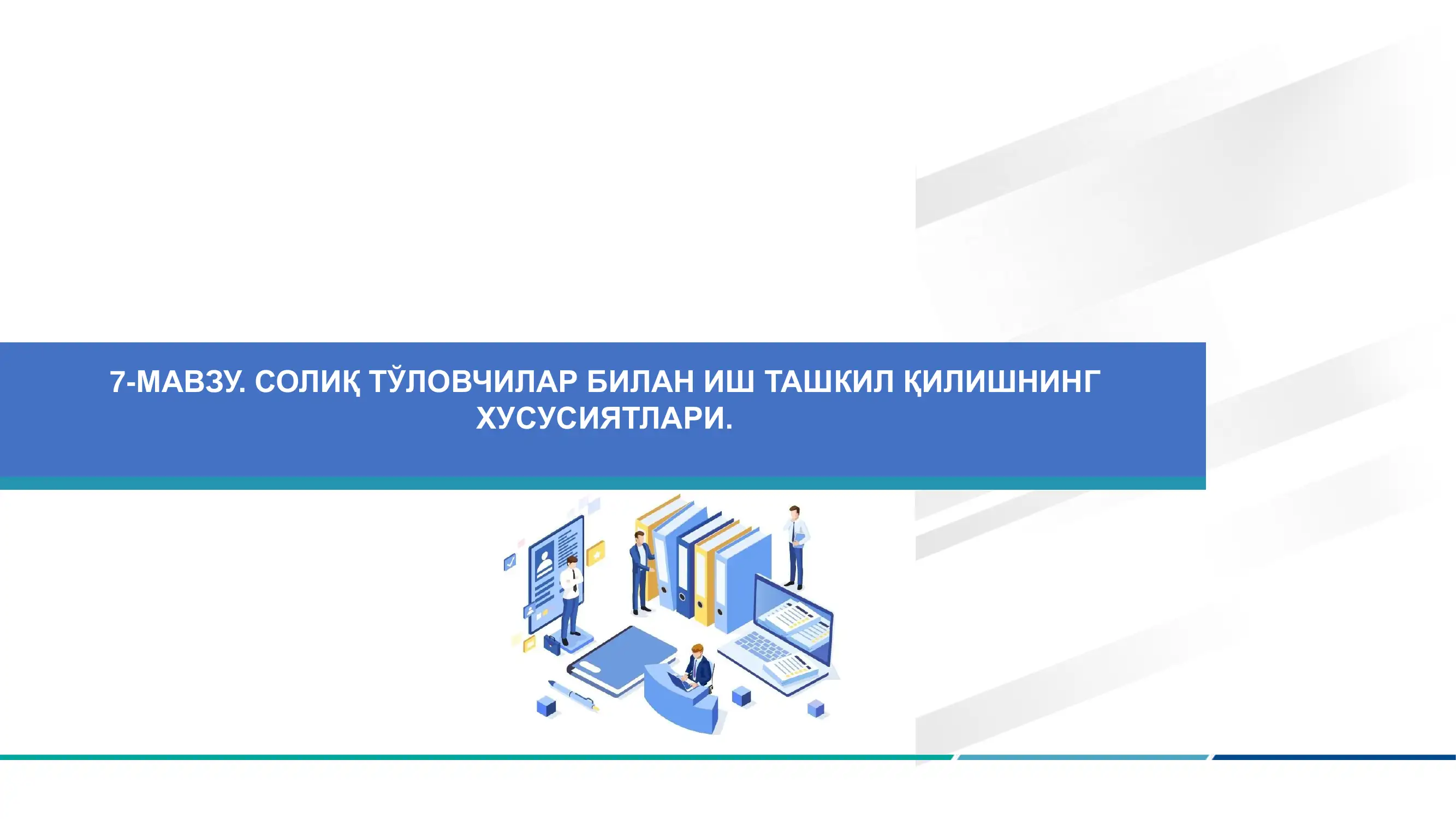 7-МАВЗУ. СОЛИҚ ТЎЛОВЧИЛАР БИЛАН ИШ ТАШКИЛ ҚИЛИШНИНГ ХУСУСИЯТЛАРИ.